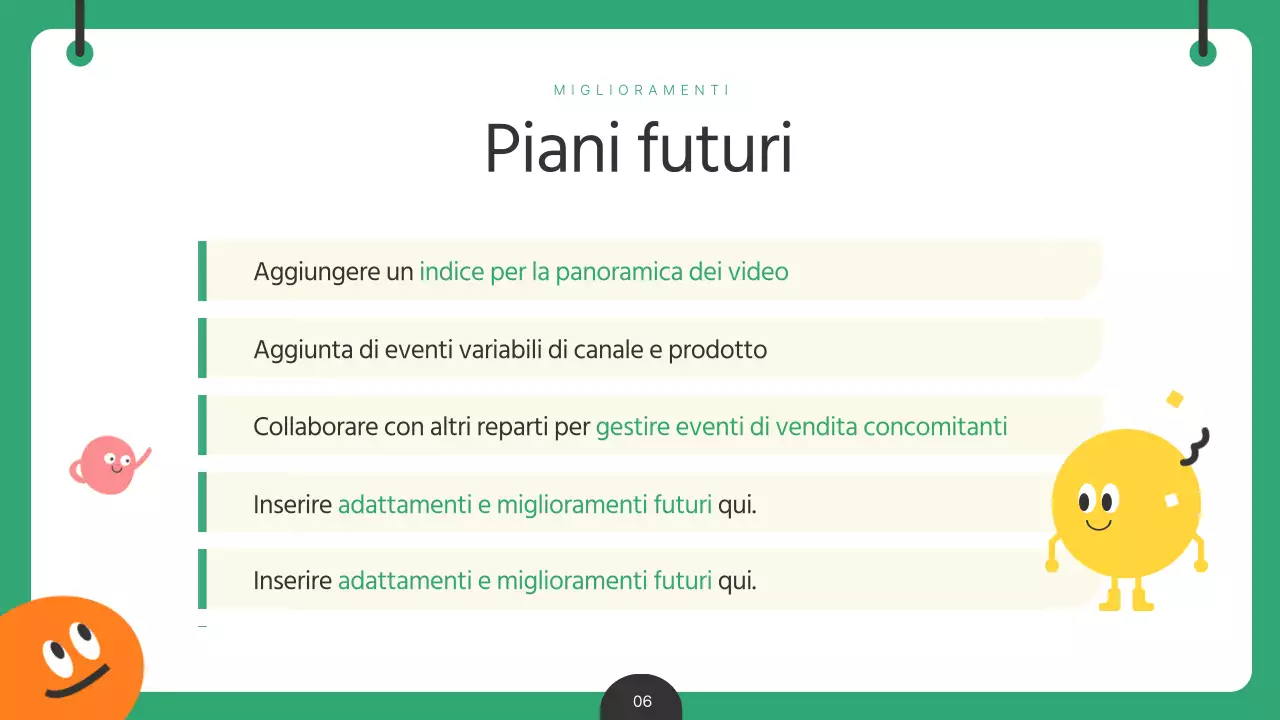 MIGLIORAMENTI

Piani futuri

Aggiungere un indice per la panoramica dei video

Aggiunta di eventi variabili di canale e prodotto

Collaborare con altri reparti per gestire eventi di vendita concomitanti

Inserire adattamenti e miglioramenti futuri qui.

Inserire adattamenti e miglioramenti futuri qui.

06